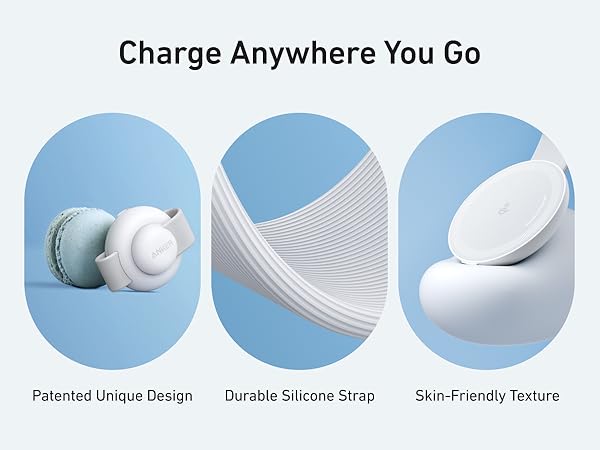 Charge Anywhere You Go

ANKER

Patented Unique Design

Durable Silicone Strap

Skin-Friendly Texture